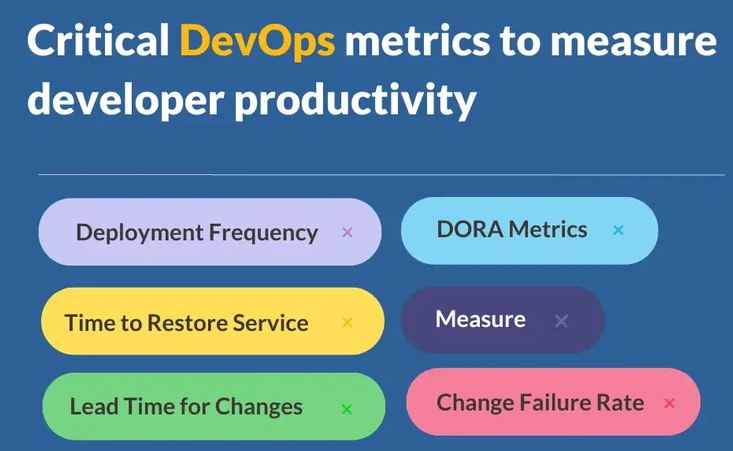 Critical DevOps metrics to measure developer productivity

Deployment Frequency ×

DORA Metrics ×

Time to Restore Service ×

Measure ×

Lead Time for Changes ×

Change Failure Rate ×